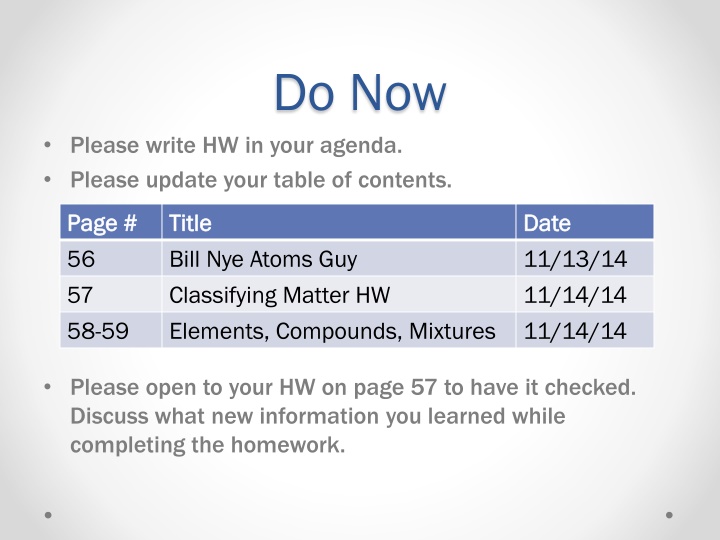 Do Now

• Please write HW in your agenda.
• Please update your table of contents.

| Page # | Title | Date |
|---|---|---|
| 56 | Bill Nye Atoms Guy | 11/13/14 |
| 57 | Classifying Matter HW | 11/14/14 |
| 58-59 | Elements, Compounds, Mixtures | 11/14/14 |

• Please open to your HW on page 57 to have it checked. Discuss what new information you learned while completing the homework.